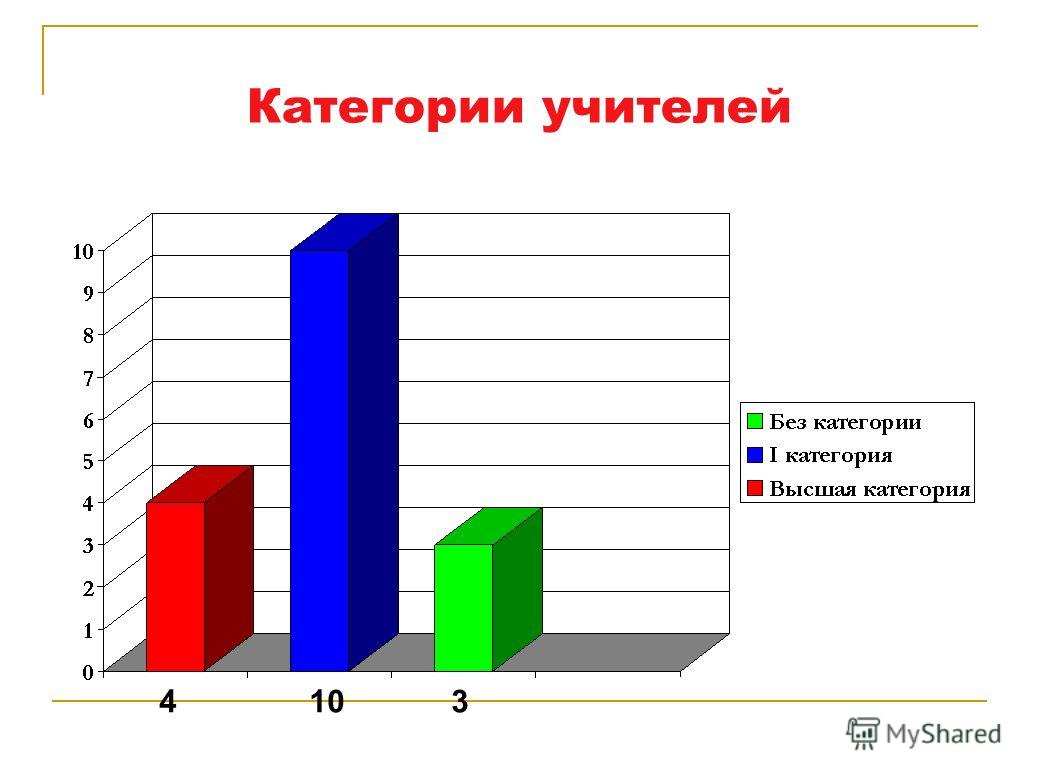 Категории учителей

10
9
8
7
6
5
4
3
2
1
0

Без категории
I категория
Высшая категория

4 10 3

MyShared